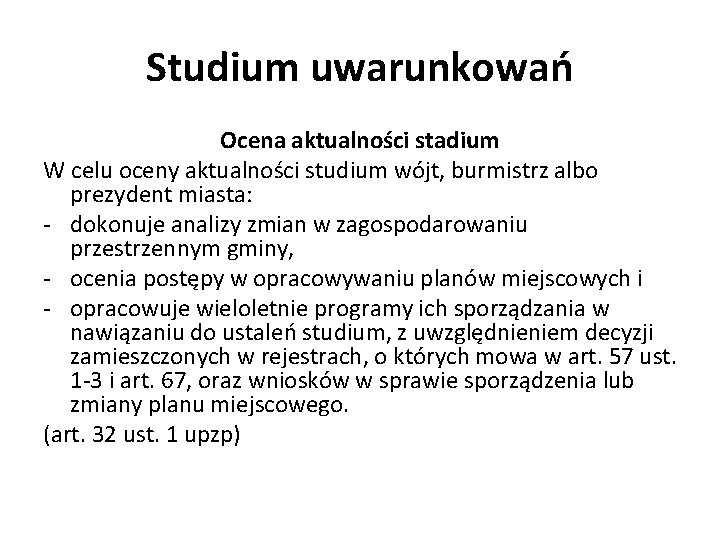 Studium uwarunkowań

Ocena aktualności stadium

W celu oceny aktualności studium wójt, burmistrz albo prezydent miasta:

- dokonuje analizy zmian w zagospodarowaniu przestrzennym gminy,
- ocenia postępy w opracowywaniu planów miejscowych i
- opracowuje wieloletnie programy ich sporządzania w nawiązaniu do ustaleń studium, z uwzględnieniem decyzji zamieszczonych w rejestrach, o których mowa w art. 57 ust. 1-3 i art. 67, oraz wniosków w sprawie sporządzenia lub zmiany planu miejscowego.

(art. 32 ust. 1 upzp)